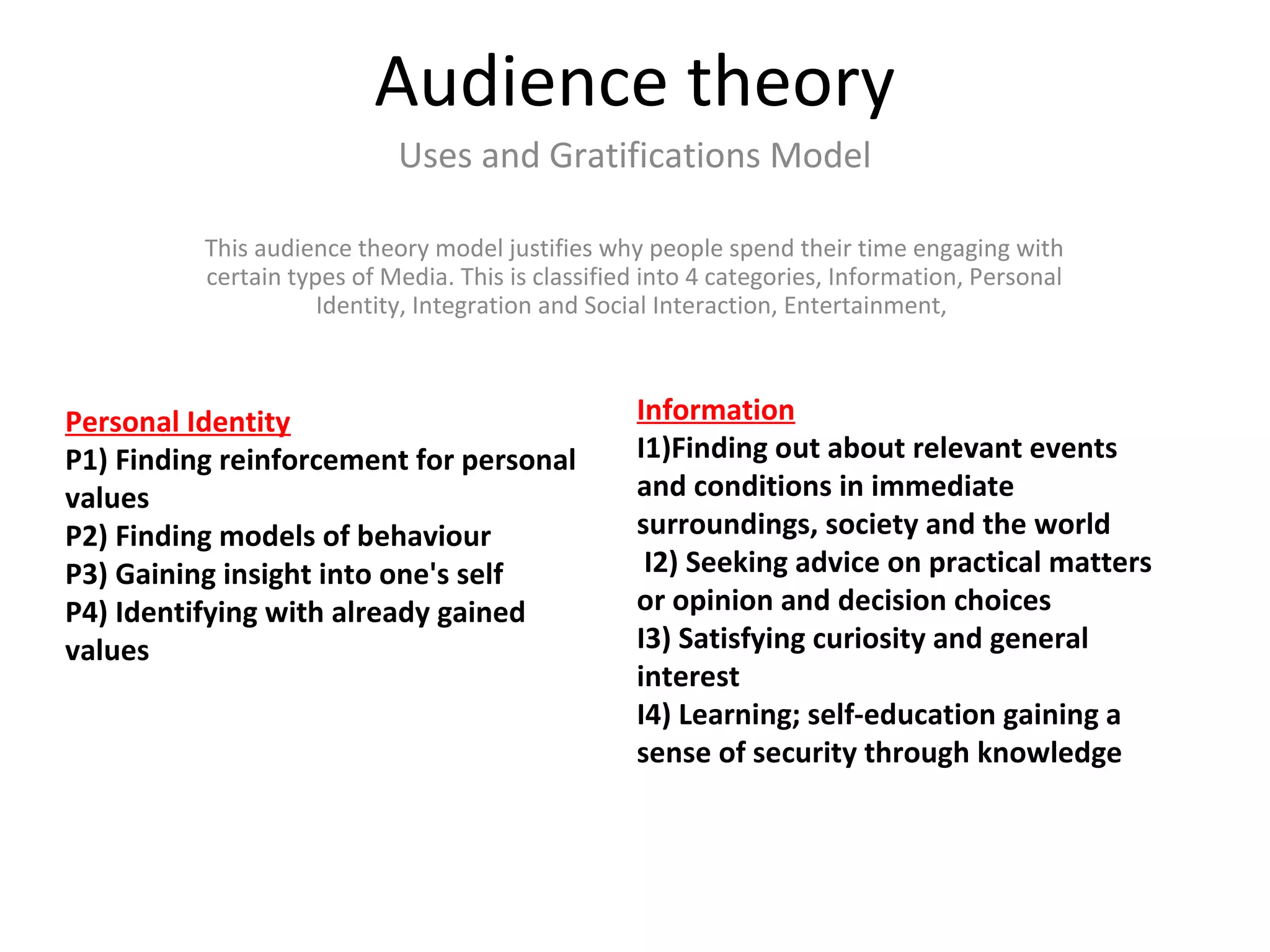 Audience theory

Uses and Gratifications Model

This audience theory model justifies why people spend their time engaging with certain types of Media. This is classified into 4 categories, Information, Personal Identity, Integration and Social Interaction, Entertainment,

Personal Identity
P1) Finding reinforcement for personal values
P2) Finding models of behaviour
P3) Gaining insight into one's self
P4) Identifying with already gained values

Information
I1)Finding out about relevant events and conditions in immediate surroundings, society and the world
I2) Seeking advice on practical matters or opinion and decision choices
I3) Satisfying curiosity and general interest
I4) Learning; self-education gaining a sense of security through knowledge